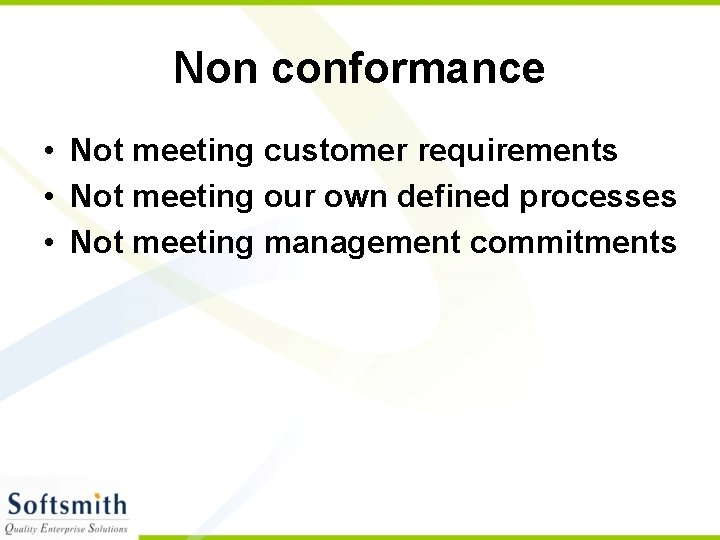 Non conformance

• Not meeting customer requirements
• Not meeting our own defined processes
• Not meeting management commitments

Softsmith
Quality Enterprise Solutions